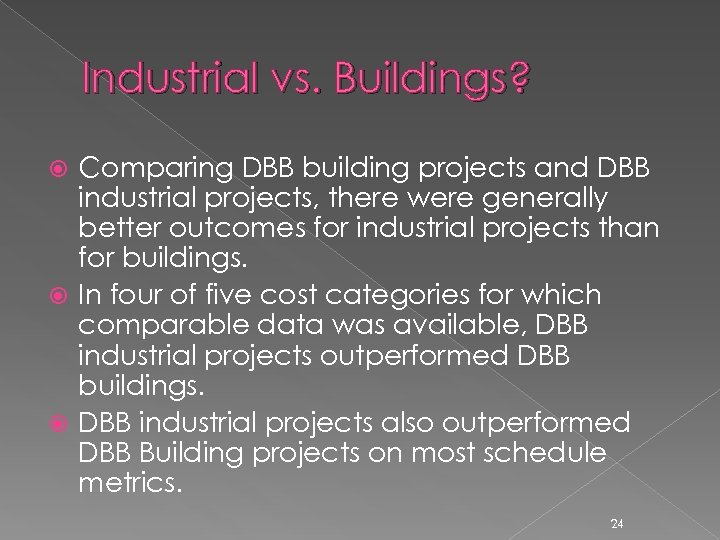 Industrial vs. Buildings?

Comparing DBB building projects and DBB industrial projects, there were generally better outcomes for industrial projects than for buildings.

In four of five cost categories for which comparable data was available, DBB industrial projects outperformed DBB buildings.

DBB industrial projects also outperformed DBB Building projects on most schedule metrics.

24